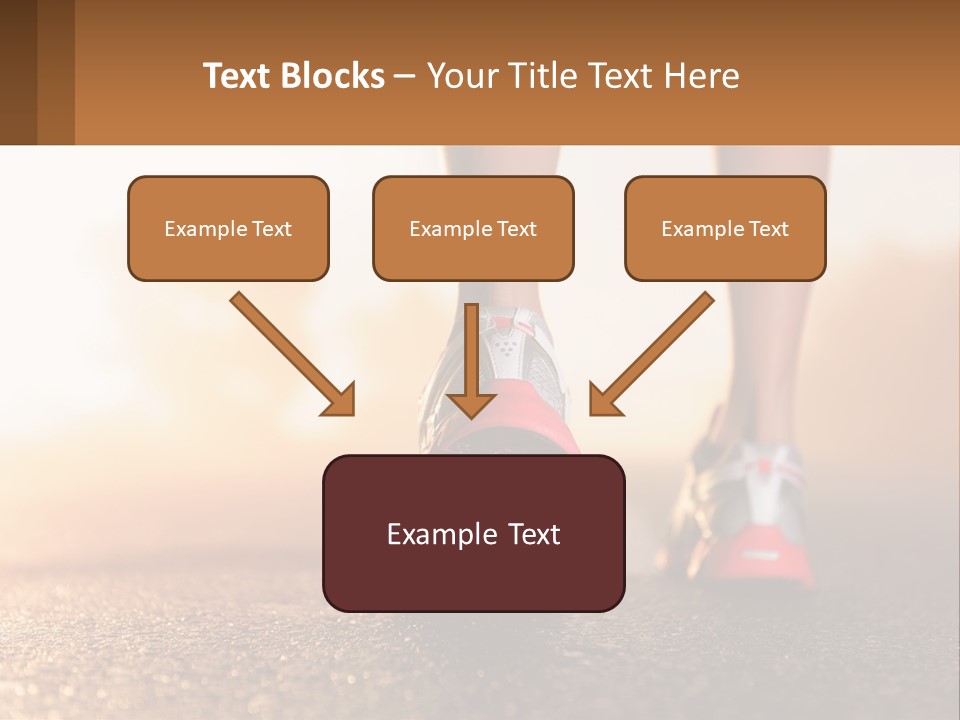 Text Blocks – Your Title Text Here

Example Text

Example Text

Example Text

Example Text